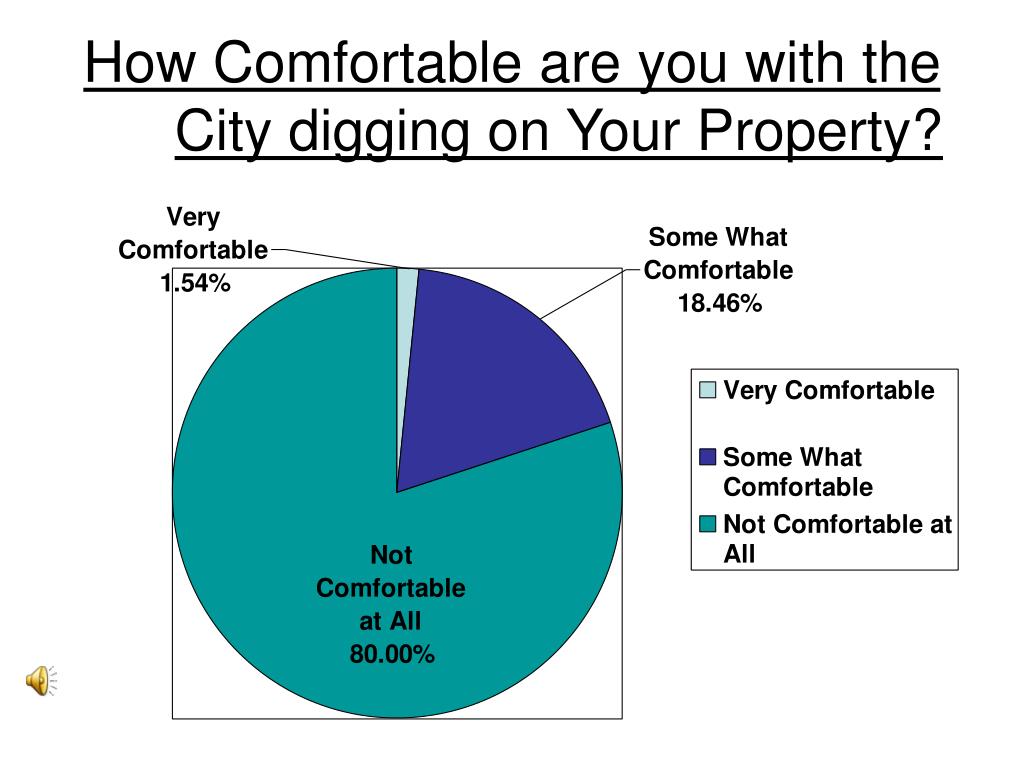 How Comfortable are you with the City digging on Your Property?

Very Comfortable 1.54%

Some What Comfortable 18.46%

Not Comfortable at All 80.00%

Very Comfortable
Some What Comfortable
Not Comfortable at All